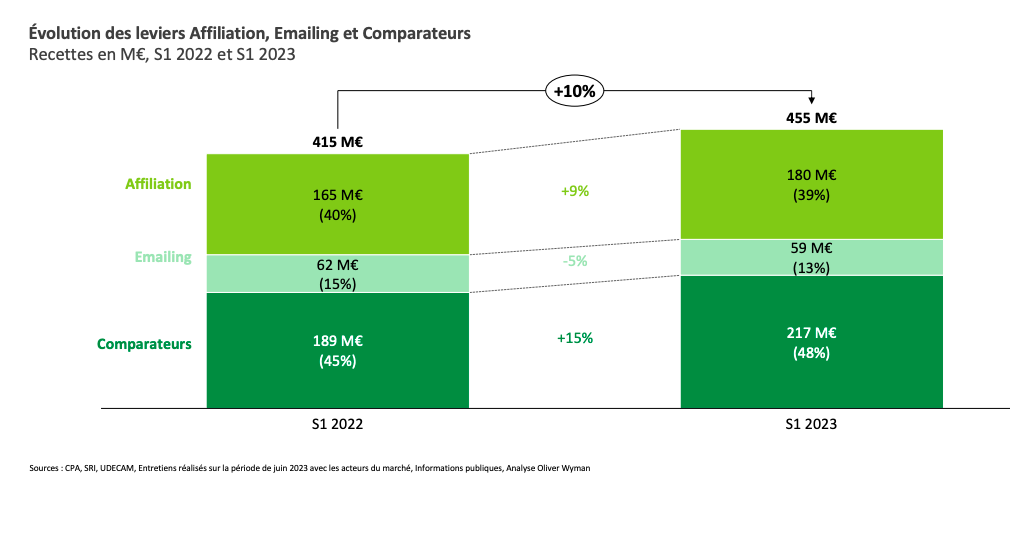 Évolution des leviers Affiliation, Emailing et Comparateurs
Recettes en M€, S1 2022 et S1 2023

+10%

415 M€

455 M€

Affiliation

165 M€
(40%)

+9%

180 M€
(39%)

Emailing

62 M€
(15%)

-5%

59 M€
(13%)

Comparateurs

189 M€
(45%)

+15%

217 M€
(48%)

S1 2022

S1 2023

Sources : CPA, SRI, UDECAM, Entretiens réalisés sur la période de juin 2023 avec les acteurs du marché, Informations publiques, Analyse Oliver Wyman